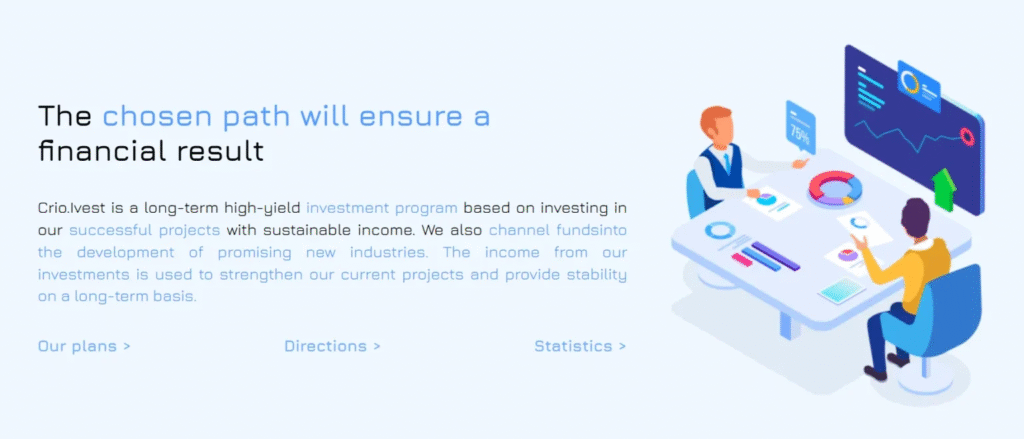 The chosen path will ensure a financial result

Crio.Ivest is a long-term high-yield investment program based on investing in our successful projects with sustainable income. We also channel fundsinto the development of promising new industries. The income from our investments is used to strengthen our current projects and provide stability on a long-term basis.

Our plans >

Directions >

Statistics >

75%